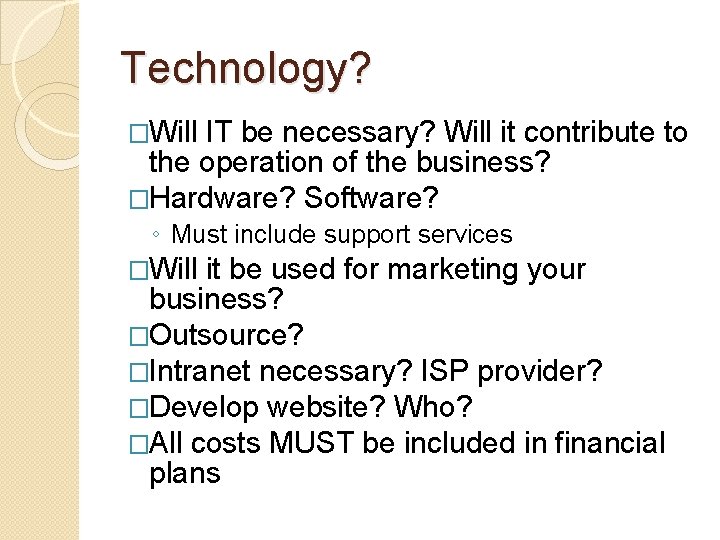 Technology?

□Will IT be necessary? Will it contribute to the operation of the business?

□Hardware? Software?

◦ Must include support services

□Will it be used for marketing your business?

□Outsource?

□Intranet necessary? ISP provider?

□Develop website? Who?

□All costs MUST be included in financial plans